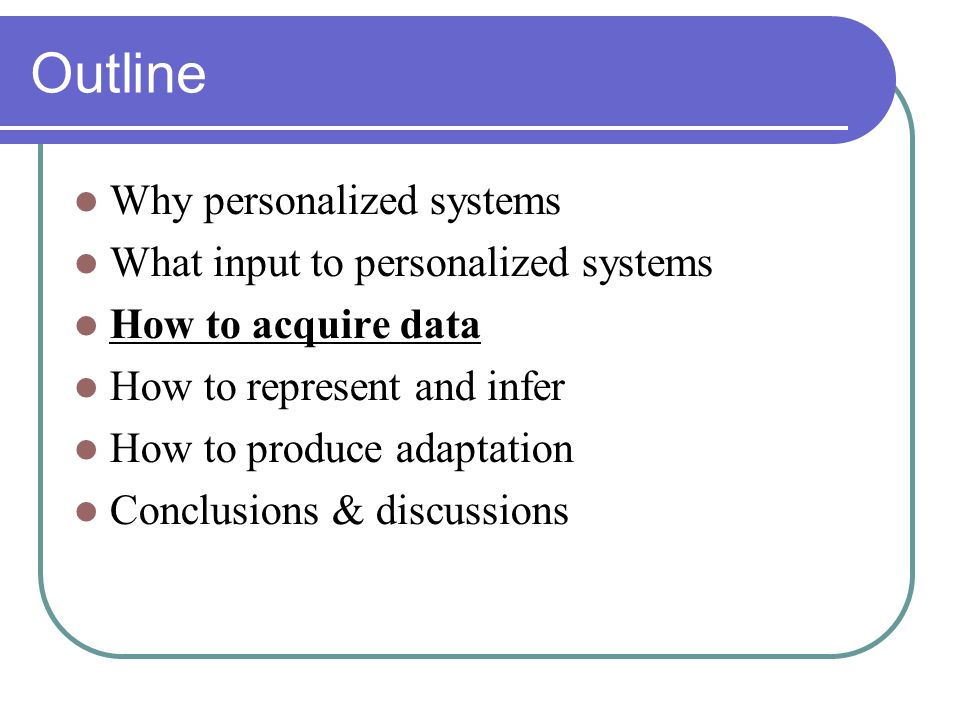 Outline

- Why personalized systems
- What input to personalized systems
- How to acquire data
- How to represent and infer
- How to produce adaptation
- Conclusions & discussions